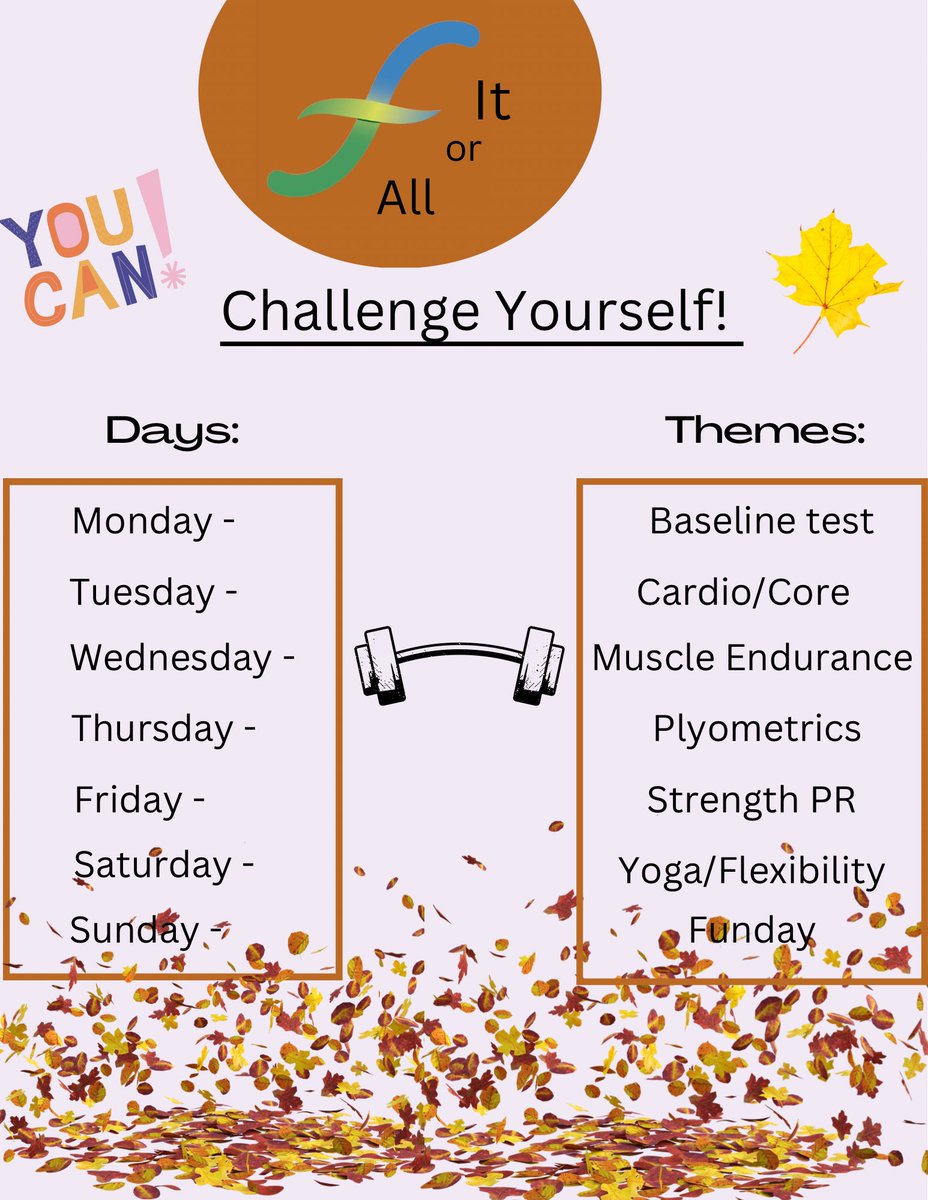 It
or
All

YOU CAN!

Challenge Yourself!

Days:

Monday -
Tuesday -
Wednesday -
Thursday -
Friday -
Saturday -
Sunday -

Themes:

Baseline test
Cardio/Core
Muscle Endurance
Plyometrics
Strength PR
Yoga/Flexibility
Funday